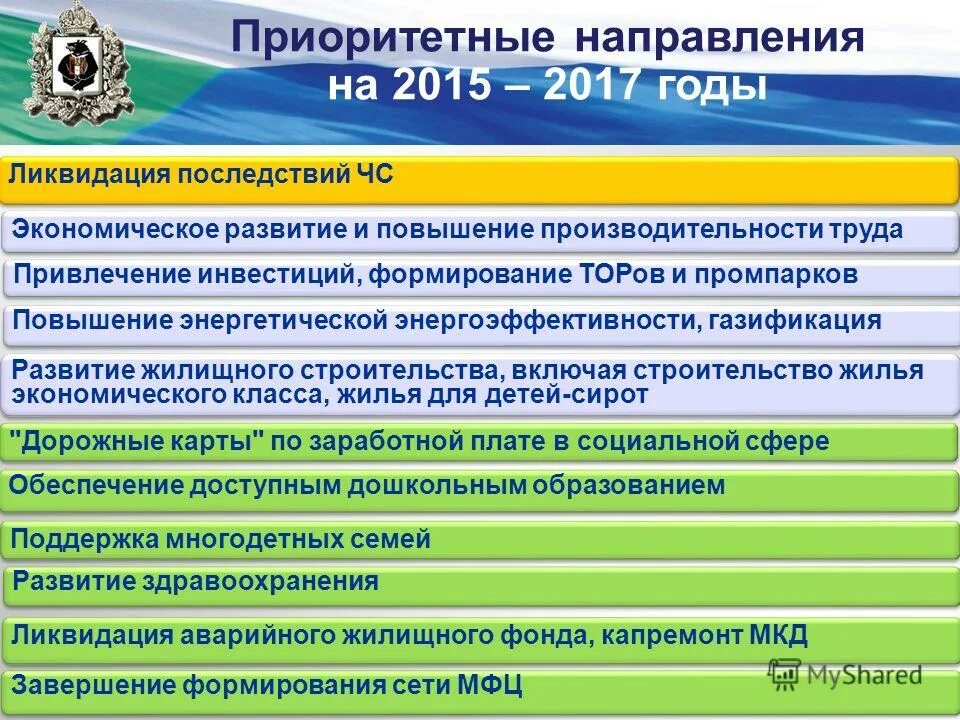 Приоритетные направления на 2015 – 2017 годы

Ликвидация последствий ЧС

Экономическое развитие и повышение производительности труда

Привлечение инвестиций, формирование ТОРов и промпарков

Повышение энергетической энергоэффективности, газификация

Развитие жилищного строительства, включая строительство жилья экономического класса, жилья для детей-сирот

"Дорожные карты" по заработной плате в социальной сфере

Обеспечение доступным дошкольным образованием

Поддержка многодетных семей

Развитие здравоохранения

Ликвидация аварийного жилищного фонда, капремонт МКД

Завершение формирования сети МФЦ

MyShared